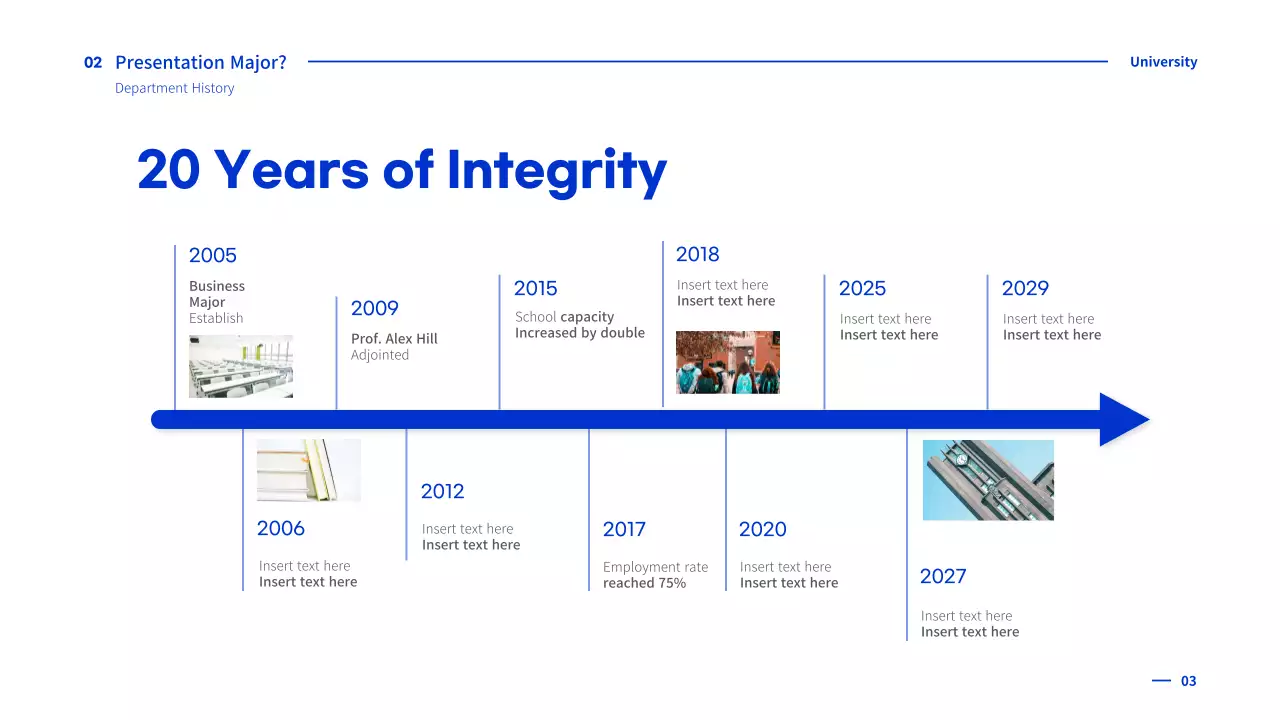 02 Presentation Major?
Department History

University

20 Years of Integrity

2005
Business Major
Establish

2009
Prof. Alex Hill
Adjointed

2015
School capacity
Increased by double

2018
Insert text here
Insert text here

2025
Insert text here
Insert text here

2029
Insert text here
Insert text here

2006
Insert text here
Insert text here

2012
Insert text here
Insert text here

2017
Employment rate
reached 75%

2020
Insert text here
Insert text here

2027
Insert text here
Insert text here

03